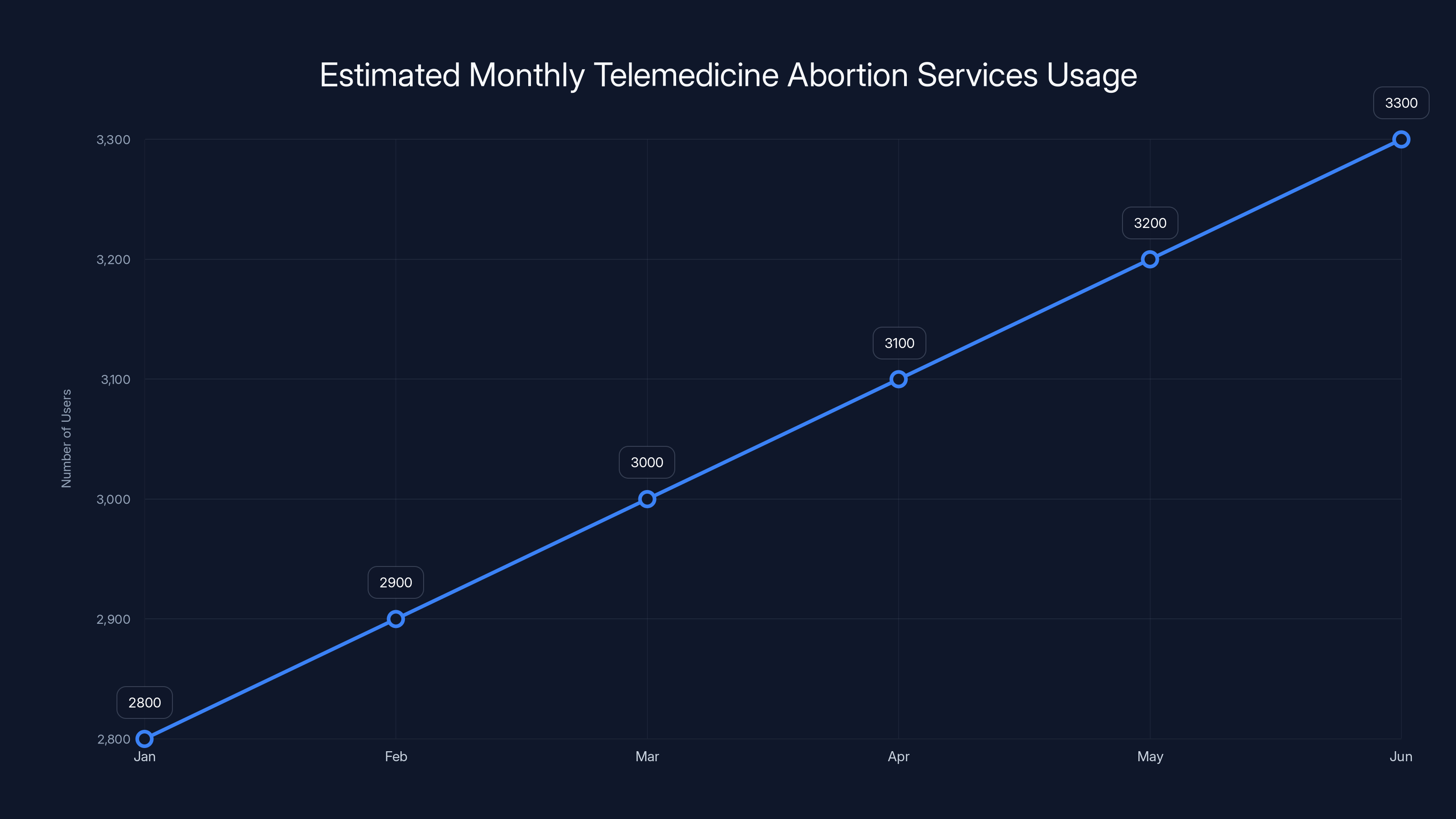 Estimated Monthly Telemedicine Abortion Services Usage

Number of Users

3,300
3,200
3,100
3,000
2,900
2,800

2800
2900
3000
3100
3200
3300

Jan
Feb
Mar
Apr
May
Jun